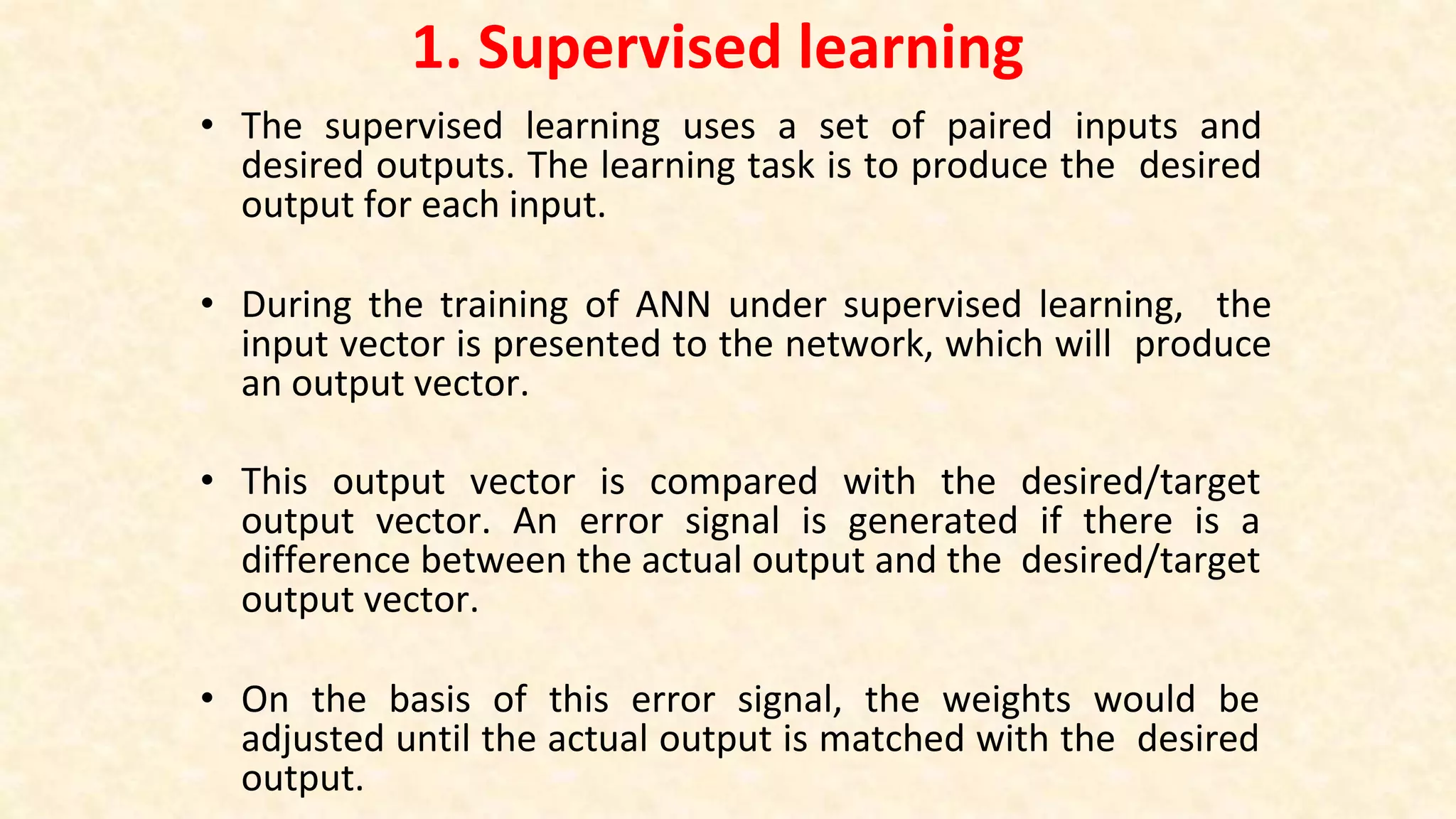 1. Supervised learning

• The supervised learning uses a set of paired inputs and desired outputs. The learning task is to produce the desired output for each input.

• During the training of ANN under supervised learning, the input vector is presented to the network, which will produce an output vector.

• This output vector is compared with the desired/target output vector. An error signal is generated if there is a difference between the actual output and the desired/target output vector.

• On the basis of this error signal, the weights would be adjusted until the actual output is matched with the desired output.